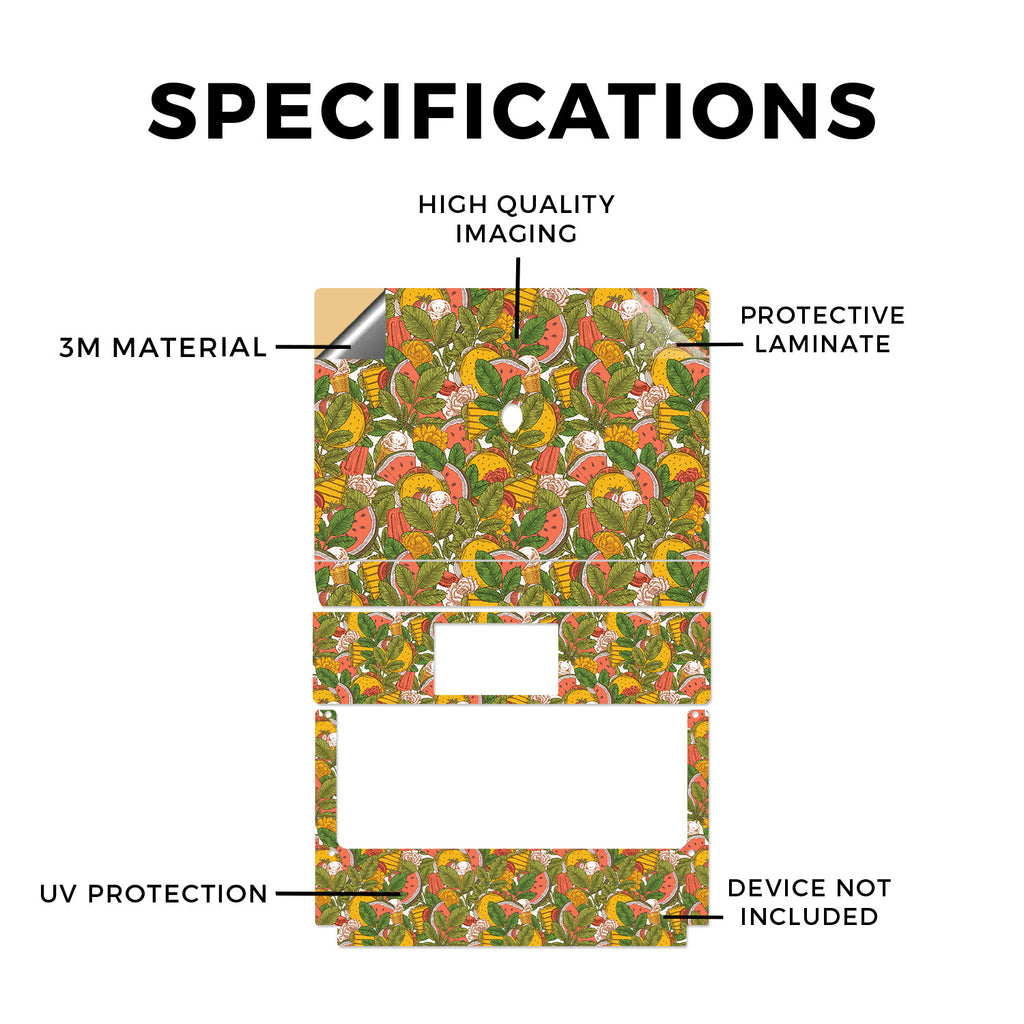 SPECIFICATIONS

HIGH QUALITY IMAGING

3M MATERIAL

PROTECTIVE LAMINATE

UV PROTECTION

DEVICE NOT INCLUDED